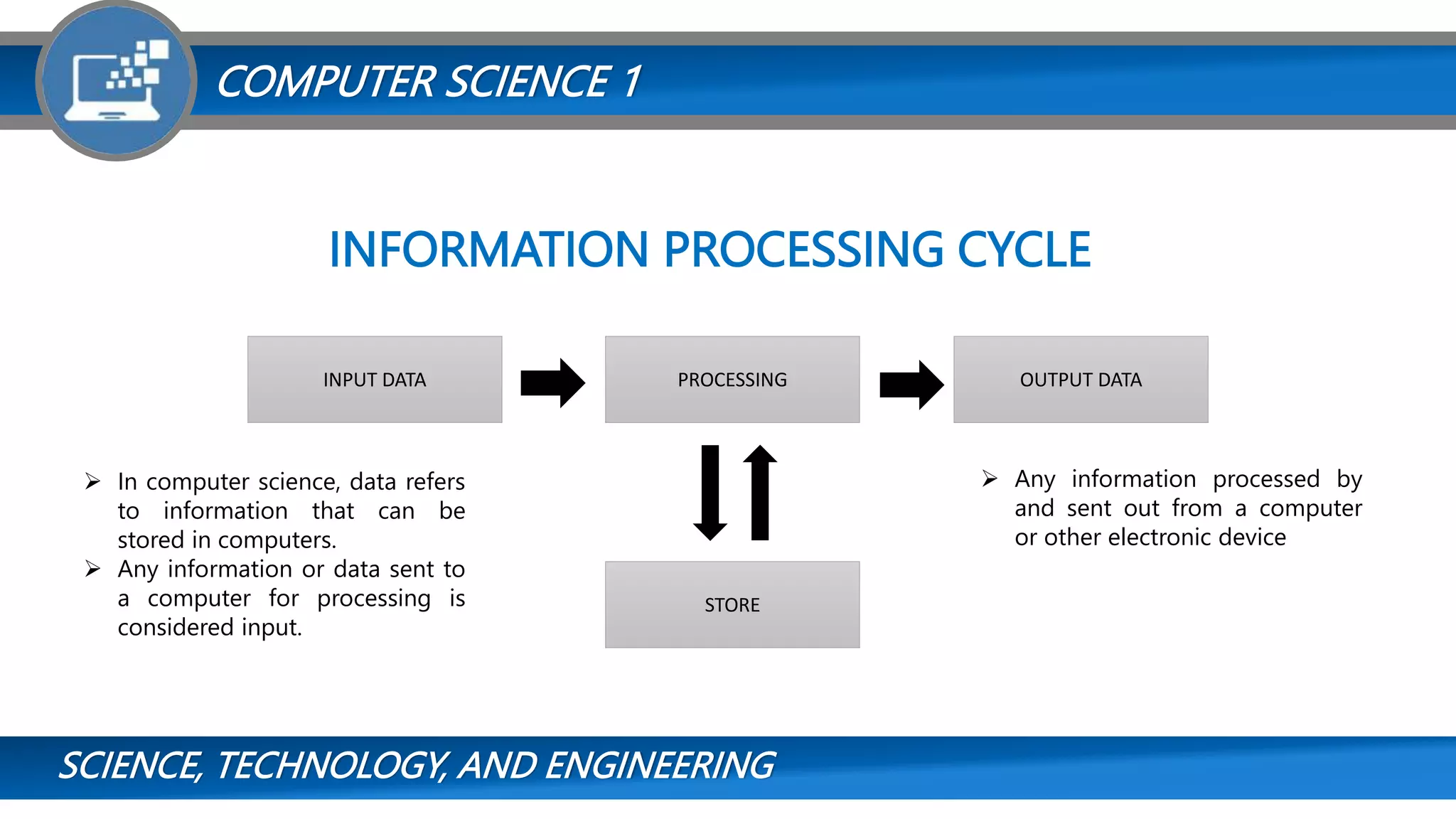 COMPUTER SCIENCE 1

INFORMATION PROCESSING CYCLE

INPUT DATA

PROCESSING

OUTPUT DATA

STORE

➢ In computer science, data refers to information that can be stored in computers.
➢ Any information or data sent to a computer for processing is considered input.

➢ Any information processed by and sent out from a computer or other electronic device

SCIENCE, TECHNOLOGY, AND ENGINEERING